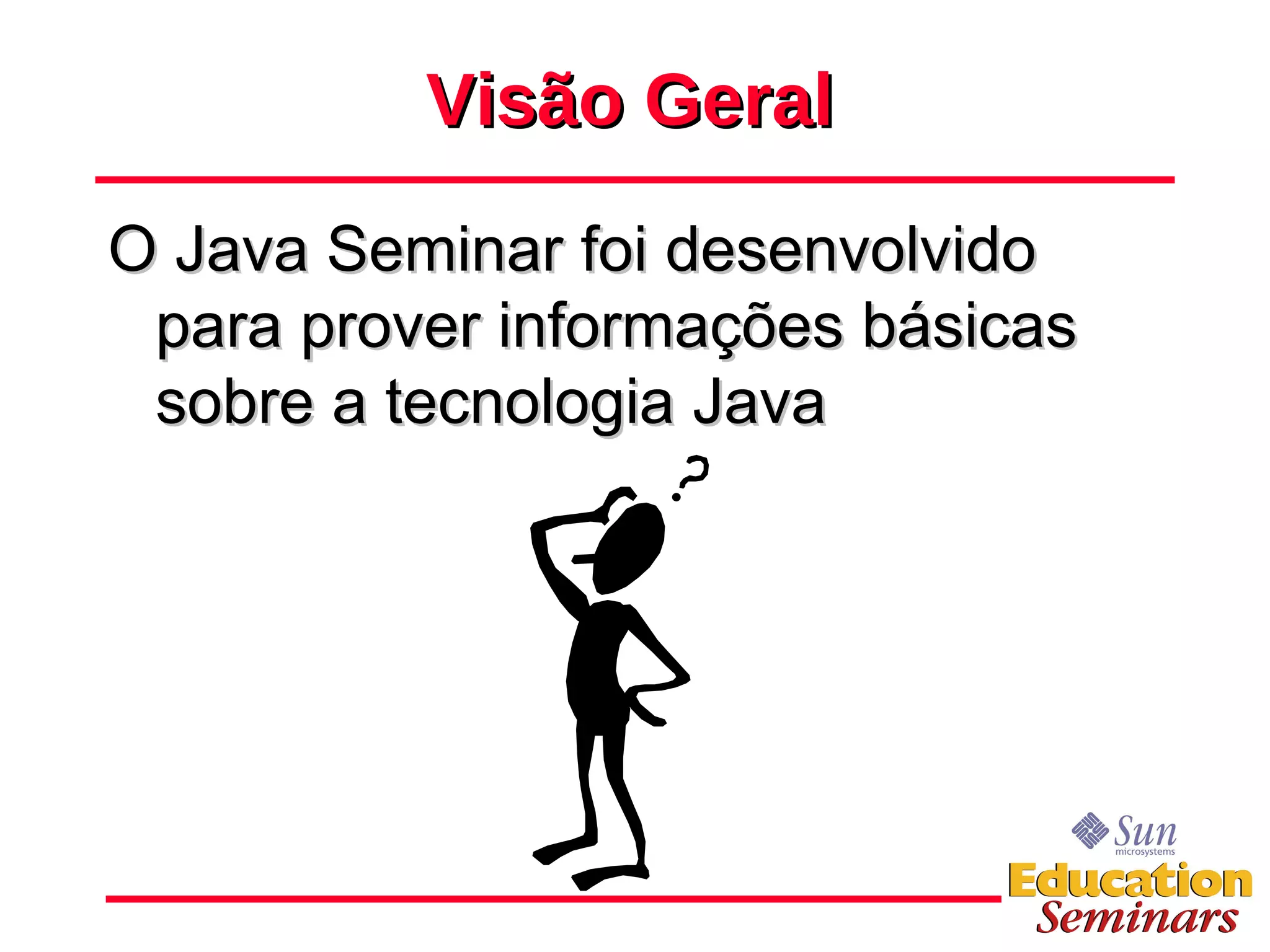 Visão Geral

O Java Seminar foi desenvolvido para prover informações básicas sobre a tecnologia Java

?

Sun microsystems

Education Seminars